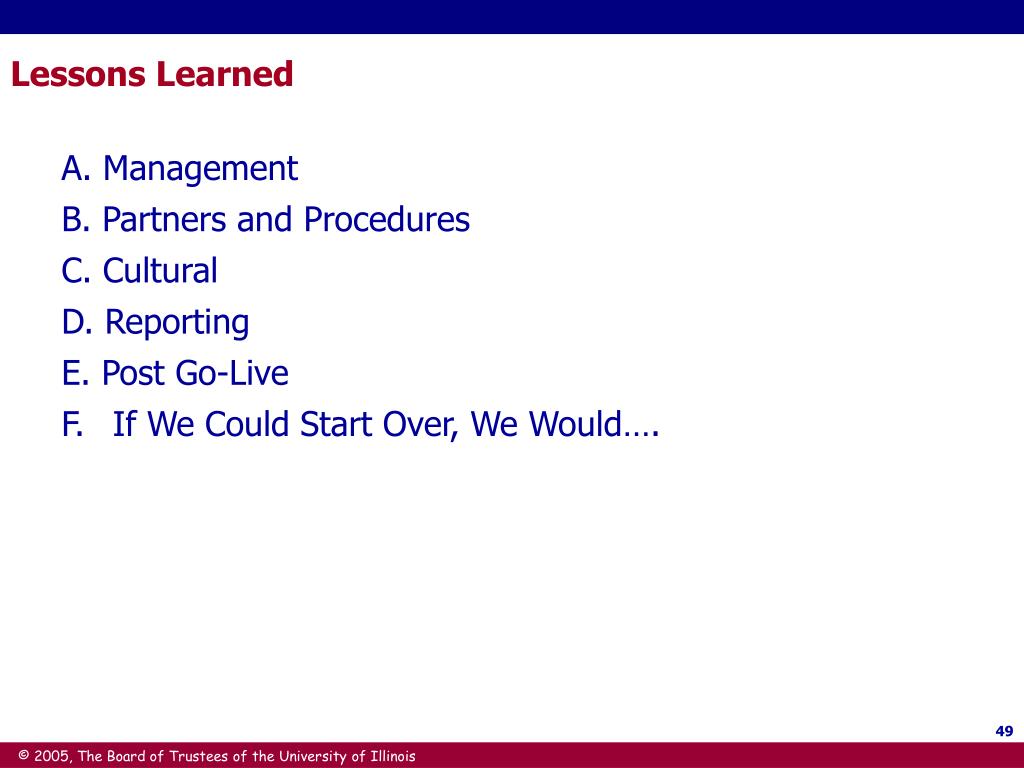 Lessons Learned

A. Management
B. Partners and Procedures
C. Cultural
D. Reporting
E. Post Go-Live
F. If We Could Start Over, We Would….

49

© 2005, The Board of Trustees of the University of Illinois